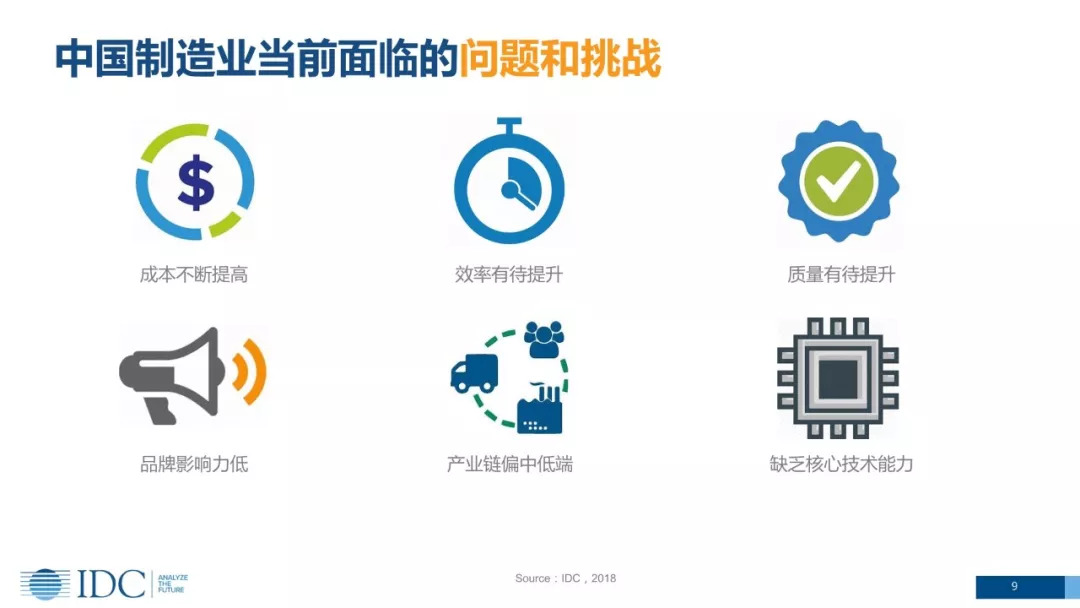 中国制造业当前面临的问题和挑战

$

成本不断提高

效率有待提升

质量有待提升

品牌影响力低

产业链偏中低端

缺乏核心技术能力

IDC ANALYZE THE FUTURE

Source：IDC，2018

9